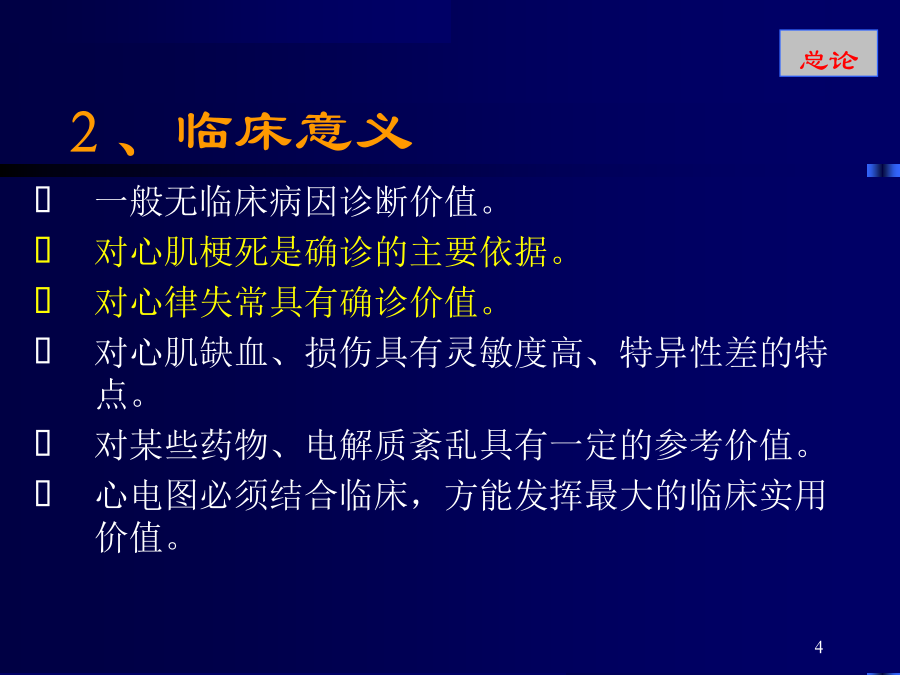 总论

2、临床意义

一般无临床病因诊断价值。

对心肌梗死是确诊的主要依据。

对心律失常具有确诊价值。

对心肌缺血、损伤具有灵敏度高、特异性差的特点。

对某些药物、电解质紊乱具有一定的参考价值。

心电图必须结合临床，方能发挥最大的临床实用价值。

4